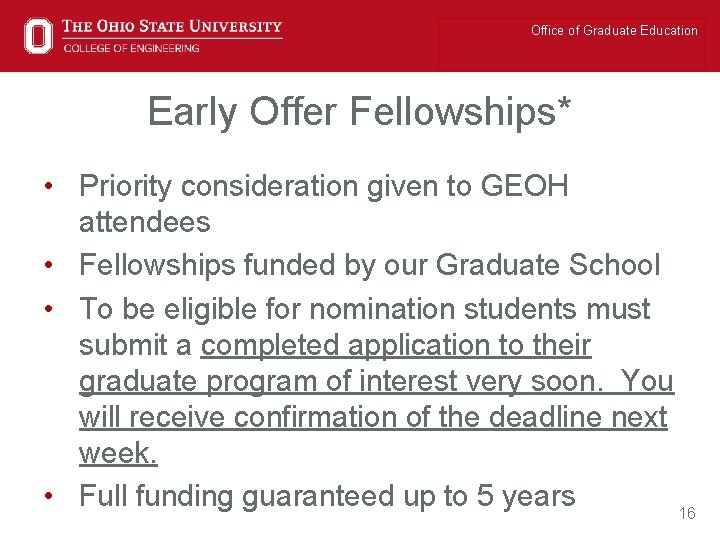 THE OHIO STATE UNIVERSITY
COLLEGE OF ENGINEERING

Office of Graduate Education

Early Offer Fellowships*

• Priority consideration given to GEOH attendees
• Fellowships funded by our Graduate School
• To be eligible for nomination students must submit a completed application to their graduate program of interest very soon. You will receive confirmation of the deadline next week.
• Full funding guaranteed up to 5 years

16